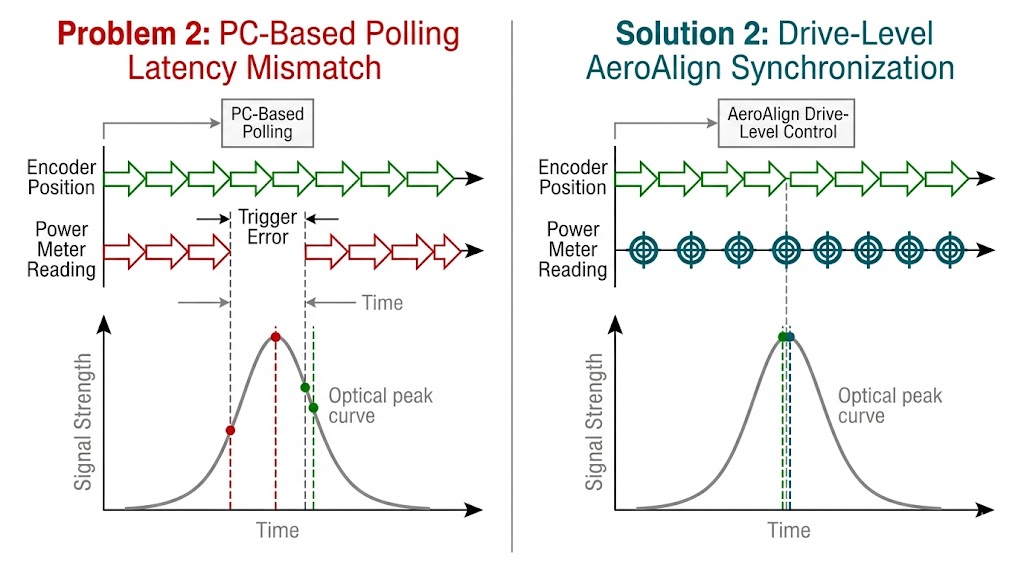 Problem 2: PC-Based Polling Latency Mismatch

PC-Based Polling

Encoder Position

Power Meter Reading

Trigger Error

Time

Signal Strength

Optical peak curve

Time

Solution 2: Drive-Level AeroAlign Synchronization

AeroAlign Drive-Level Control

Encoder Position

Power Meter Reading

Signal Strength

Optical peak curve

Time